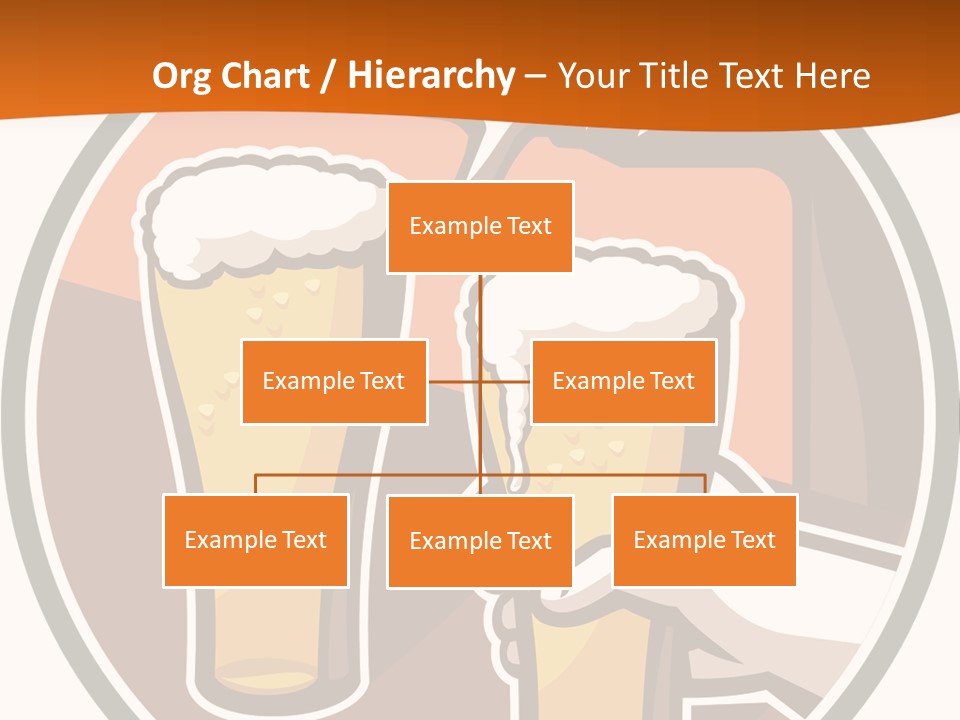 Org Chart / Hierarchy – Your Title Text Here

Example Text

Example Text

Example Text

Example Text

Example Text

Example Text